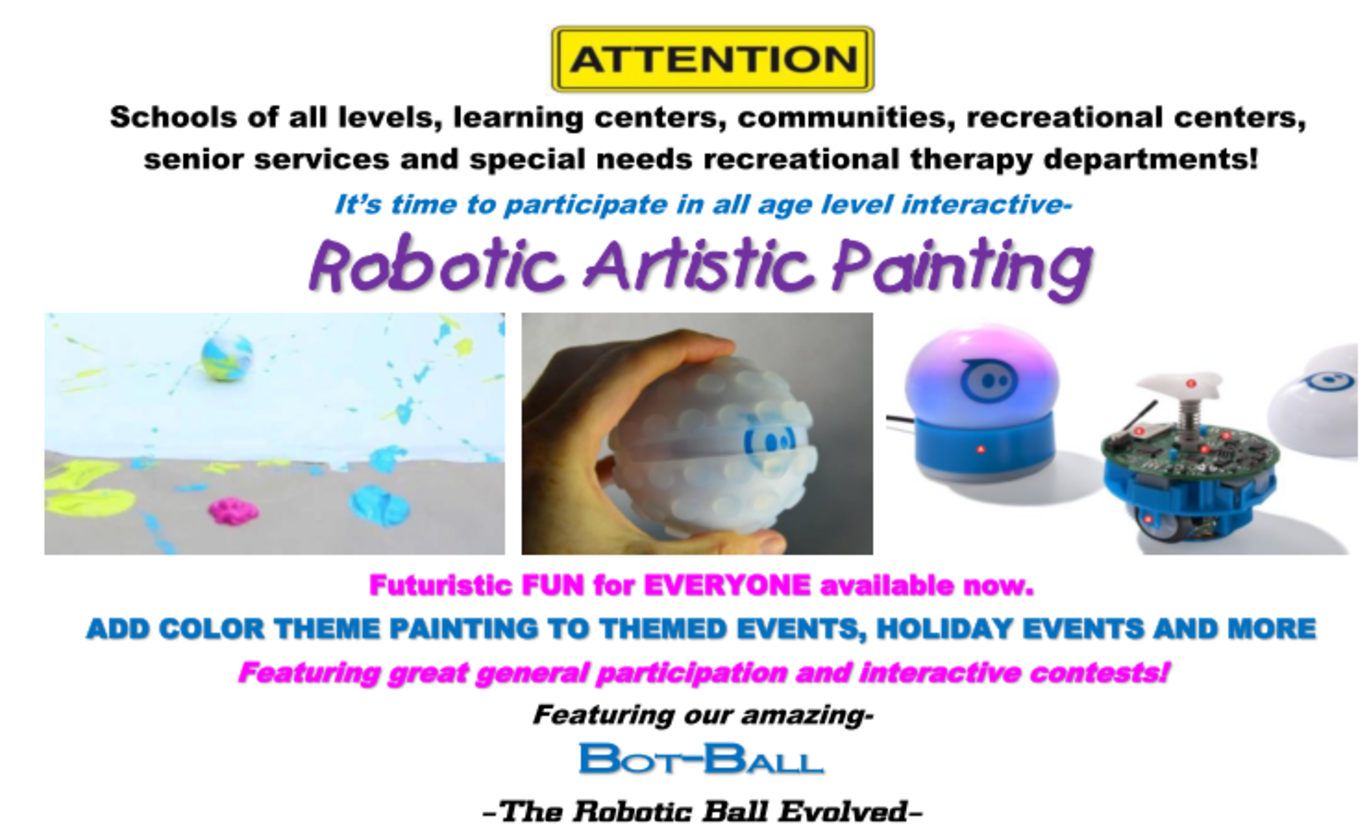 ATTENTION

Schools of all levels, learning centers, communities, recreational centers, senior services and special needs recreational therapy departments!

It's time to participate in all age level interactive-

Robotic Artistic Painting

Futuristic FUN for EVERYONE available now.

ADD COLOR THEME PAINTING TO THEMED EVENTS, HOLIDAY EVENTS AND MORE

Featuring great general participation and interactive contests!

Featuring our amazing-

BOT-BALL

-The Robotic Ball Evolved-